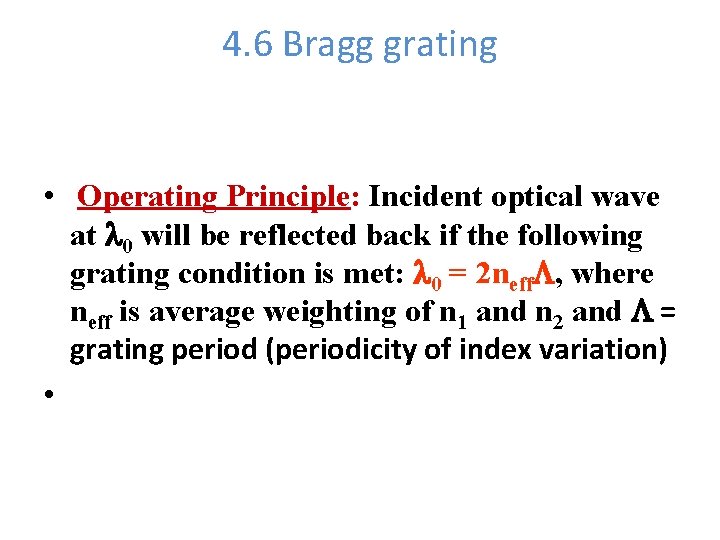 4.6 Bragg grating

• Operating Principle: Incident optical wave at $\lambda_0$ will be reflected back if the following grating condition is met: $\lambda_0 = 2n_{eff}\Lambda$, where $n_{eff}$ is average weighting of $n_1$ and $n_2$ and $\Lambda$ = grating period (periodicity of index variation)

•